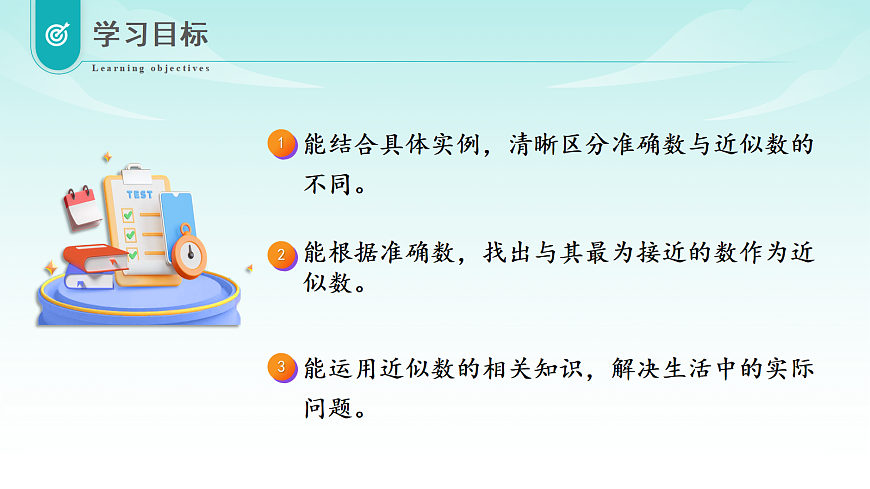 学习目标

Learning objectives

TEST

1 能结合具体实例，清晰区分准确数与近似数的不同。

2 能根据准确数，找出与其最为接近的数作为近似数。

3 能运用近似数的相关知识，解决生活中的实际问题。